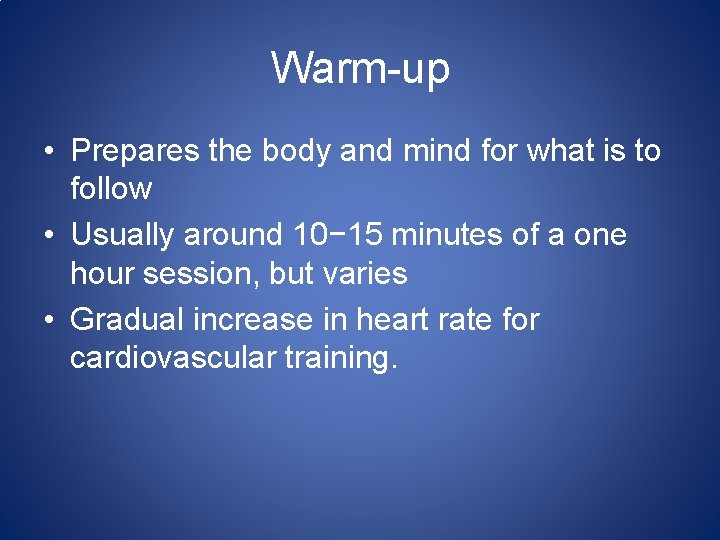 Warm-up

• Prepares the body and mind for what is to follow

• Usually around 10−15 minutes of a one hour session, but varies

• Gradual increase in heart rate for cardiovascular training.